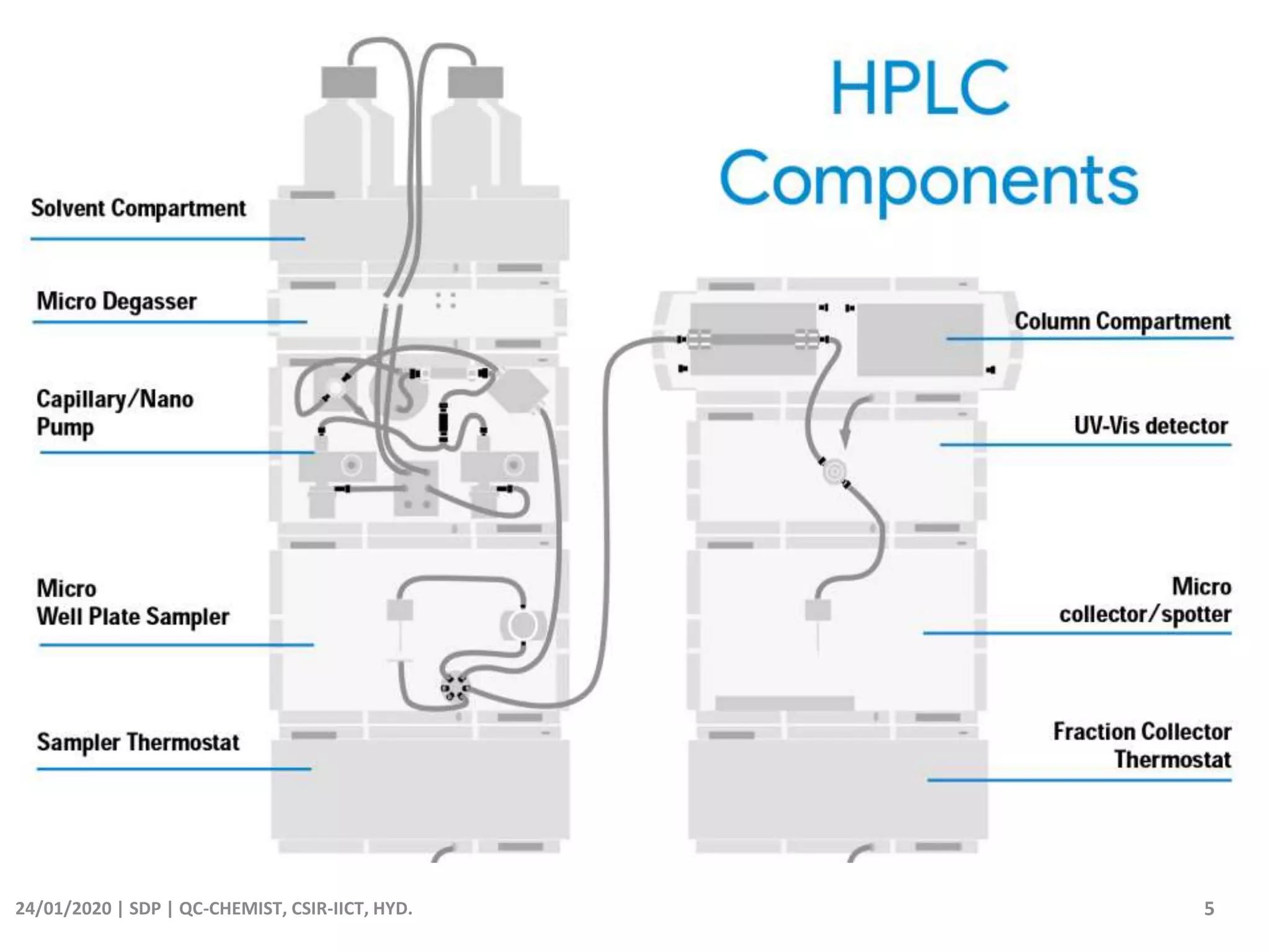 HPLC Components

Solvent Compartment

Micro Degasser

Capillary/Nano Pump

Micro Well Plate Sampler

Sampler Thermostat

Column Compartment

UV-Vis detector

Micro collector/spotter

Fraction Collector Thermostat

24/01/2020 | SDP | QC-CHEMIST, CSIR-IICT, HYD.

5